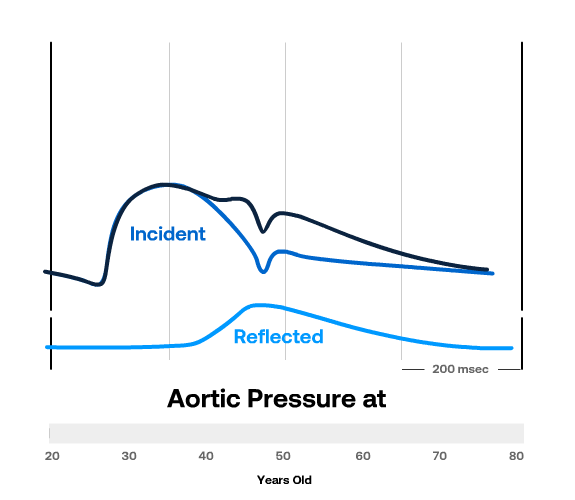 Incident

Reflected

200 msec

Aortic Pressure at

20 30 40 50 60 70 80

Years Old